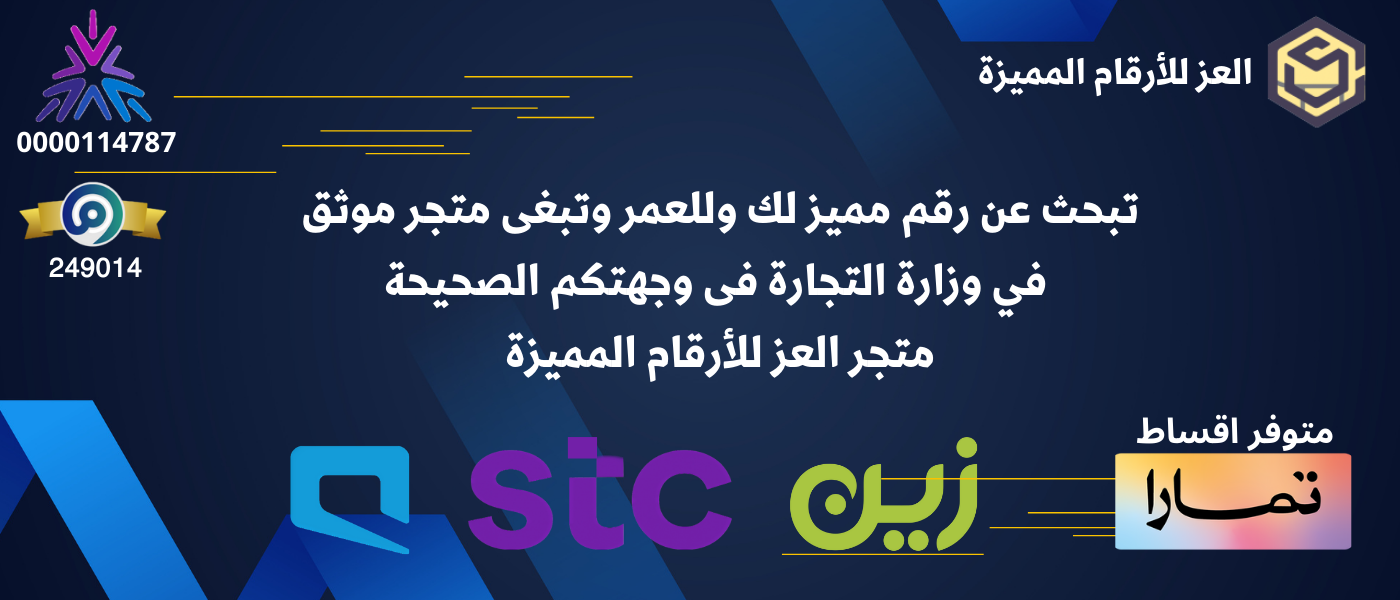 العز للأرقام المميزة

0000114787

249014

تبحث عن رقم مميز لك وللعمر وتبغى متجر موثق
في وزارة التجارة فى وجهتكم الصحيحة
متجر العز للأرقام المميزة

متوفر اقساط

تمارا

زين

stc